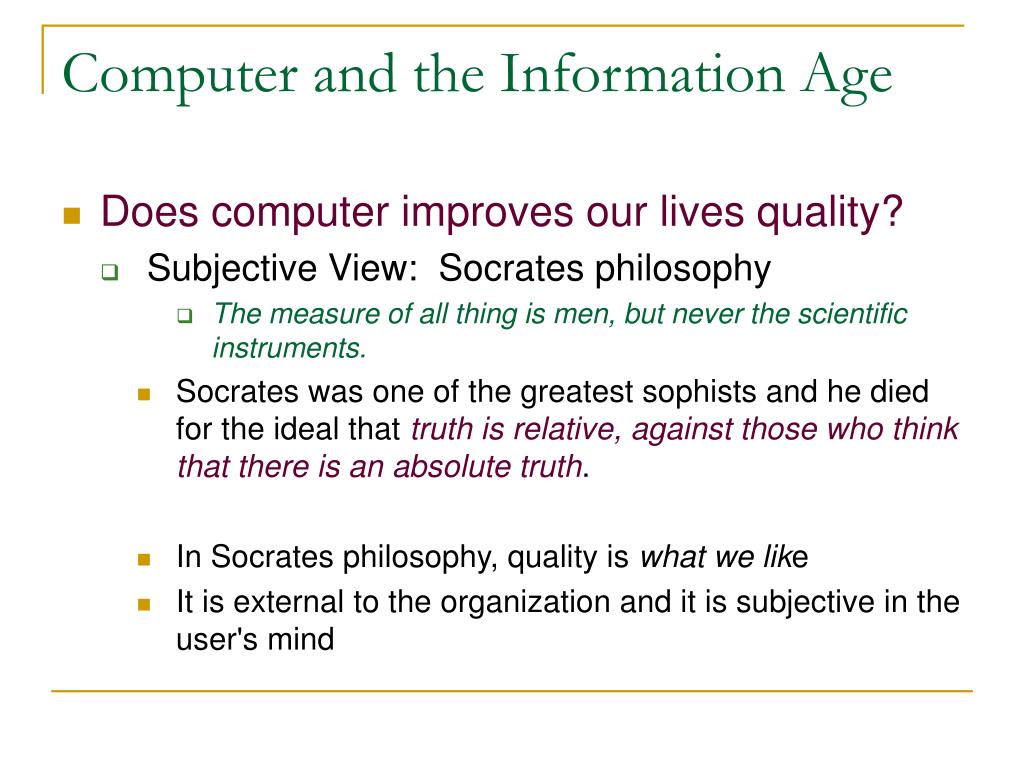 Computer and the Information Age

Does computer improves our lives quality?

Subjective View:  Socrates philosophy

The measure of all thing is men, but never the scientific instruments.

Socrates was one of the greatest sophists and he died for the ideal that truth is relative, against those who think that there is an absolute truth.

In Socrates philosophy, quality is what we like

It is external to the organization and it is subjective in the user's mind